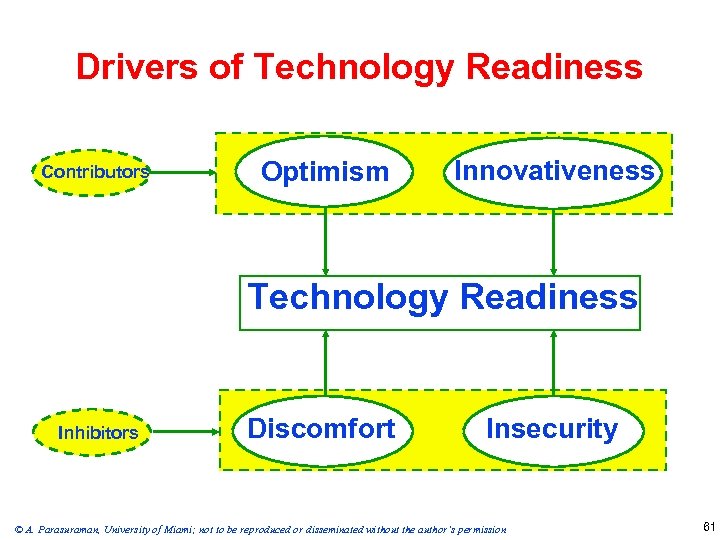 Drivers of Technology Readiness

Contributors

Optimism

Innovativeness

Technology Readiness

Inhibitors

Discomfort

Insecurity

© A. Parasuraman, University of Miami; not to be reproduced or disseminated without the author's permission

61